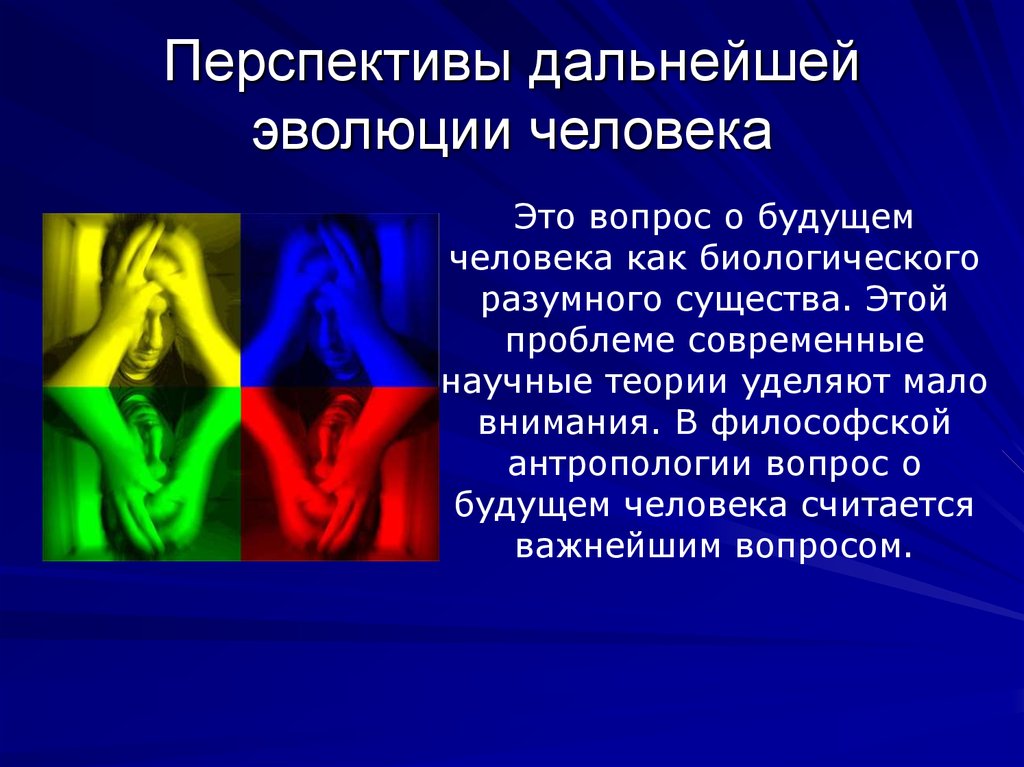 Перспективы дальнейшей эволюции человека

Это вопрос о будущем человека как биологического разумного существа. Этой проблеме современные научные теории уделяют мало внимания. В философской антропологии вопрос о будущем человека считается важнейшим вопросом.